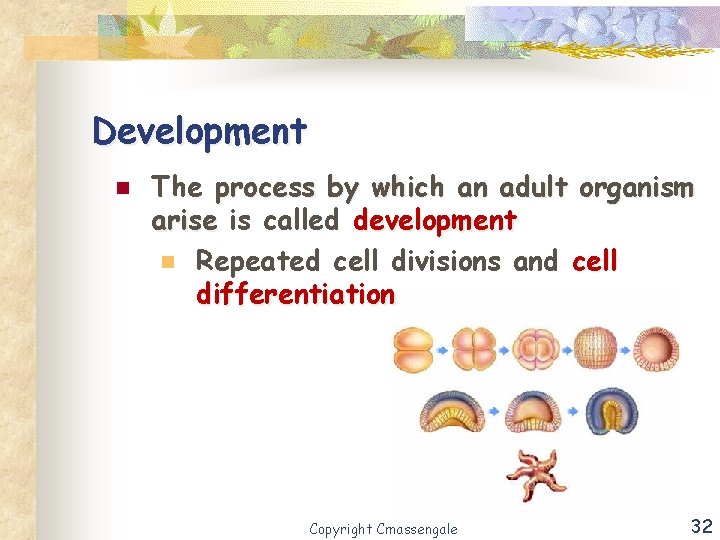 Development

The process by which an adult organism arise is called development

Repeated cell divisions and cell differentiation

Copyright Cmassengale

32